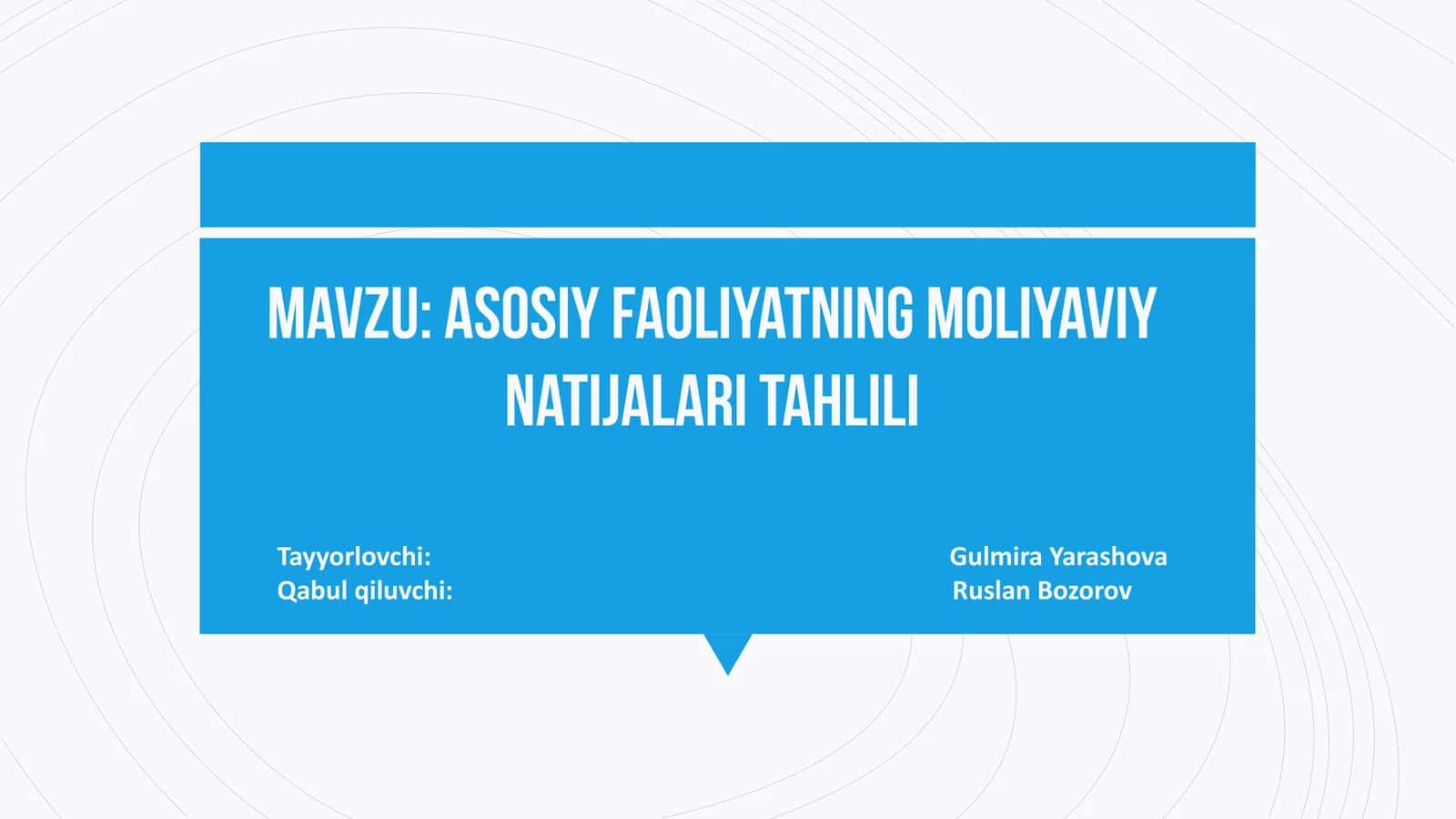 MAVZU: ASOSIY FAOLIYATNING MOLIYAVIY NATIJALARI TAHLILI

Tayyorlovchi: Gulmira Yarashova
Qabul qiluvchi: Ruslan Bozorov